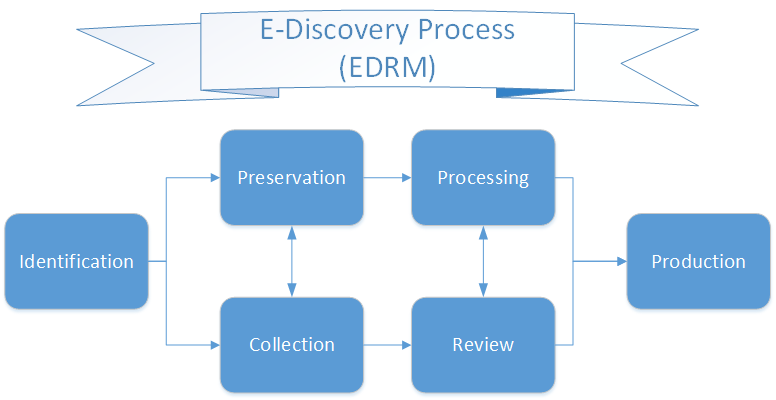 E-Discovery Process
(EDRM)

Identification

Preservation

Collection

Processing

Review

Production